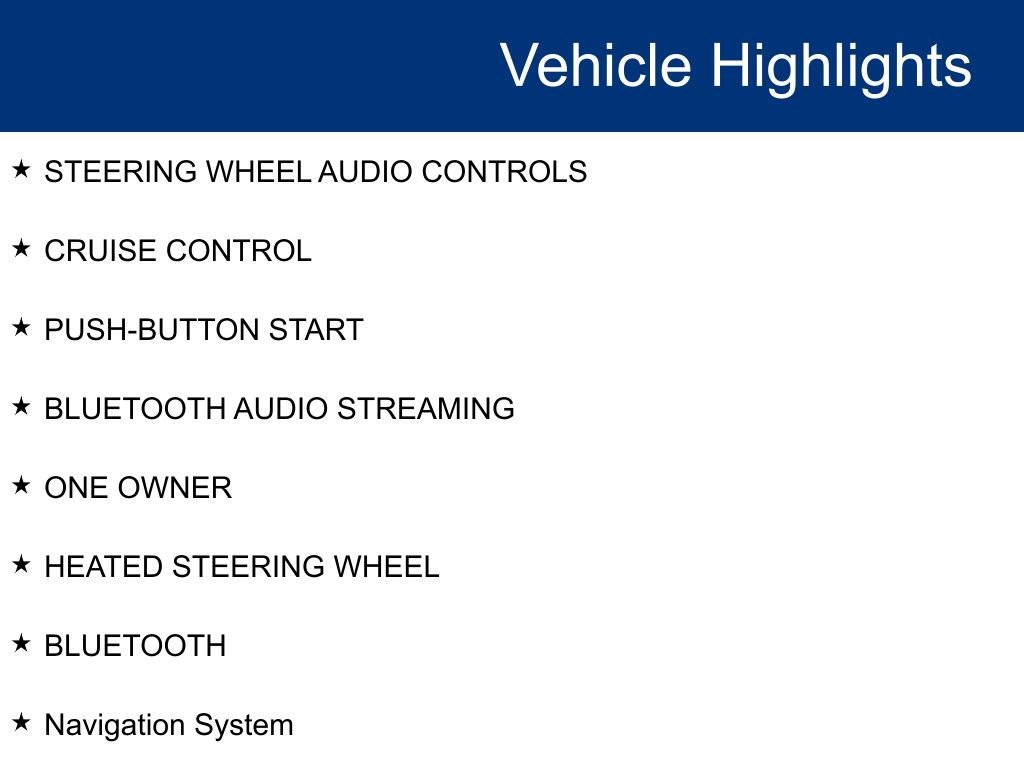 Vehicle Highlights

★ STEERING WHEEL AUDIO CONTROLS

★ CRUISE CONTROL

★ PUSH-BUTTON START

★ BLUETOOTH AUDIO STREAMING

★ ONE OWNER

★ HEATED STEERING WHEEL

★ BLUETOOTH

★ Navigation System